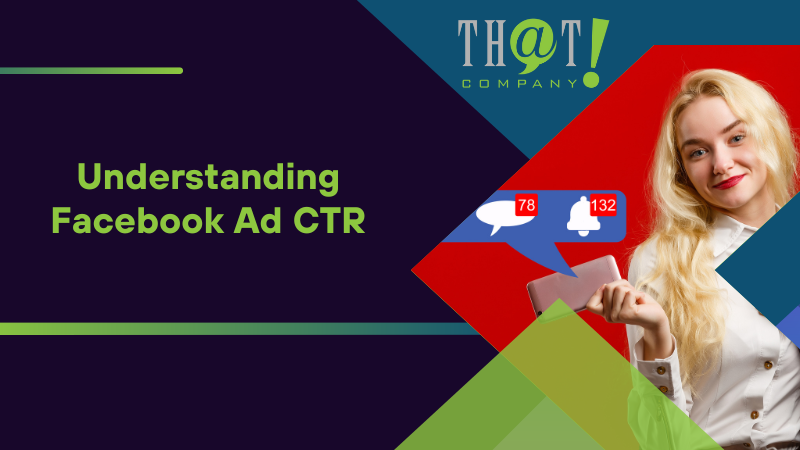 TH@T!
COMPANY

Understanding Facebook Ad CTR

78

132